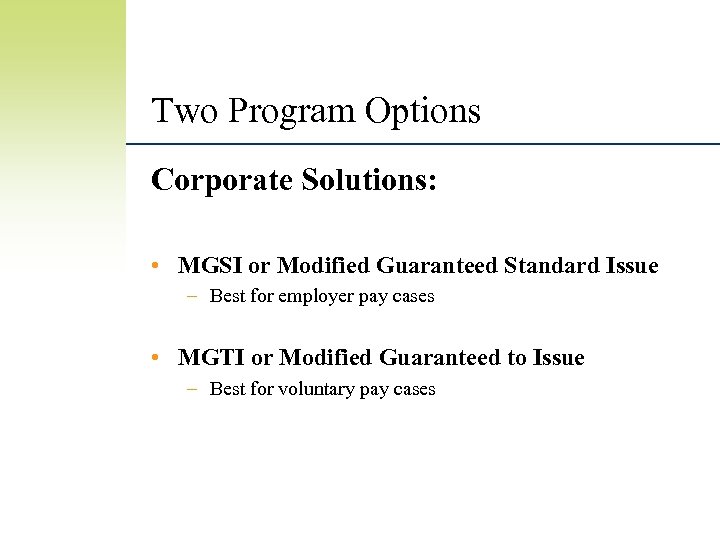 Two Program Options

Corporate Solutions:

• MGSI or Modified Guaranteed Standard Issue
– Best for employer pay cases

• MGTI or Modified Guaranteed to Issue
– Best for voluntary pay cases